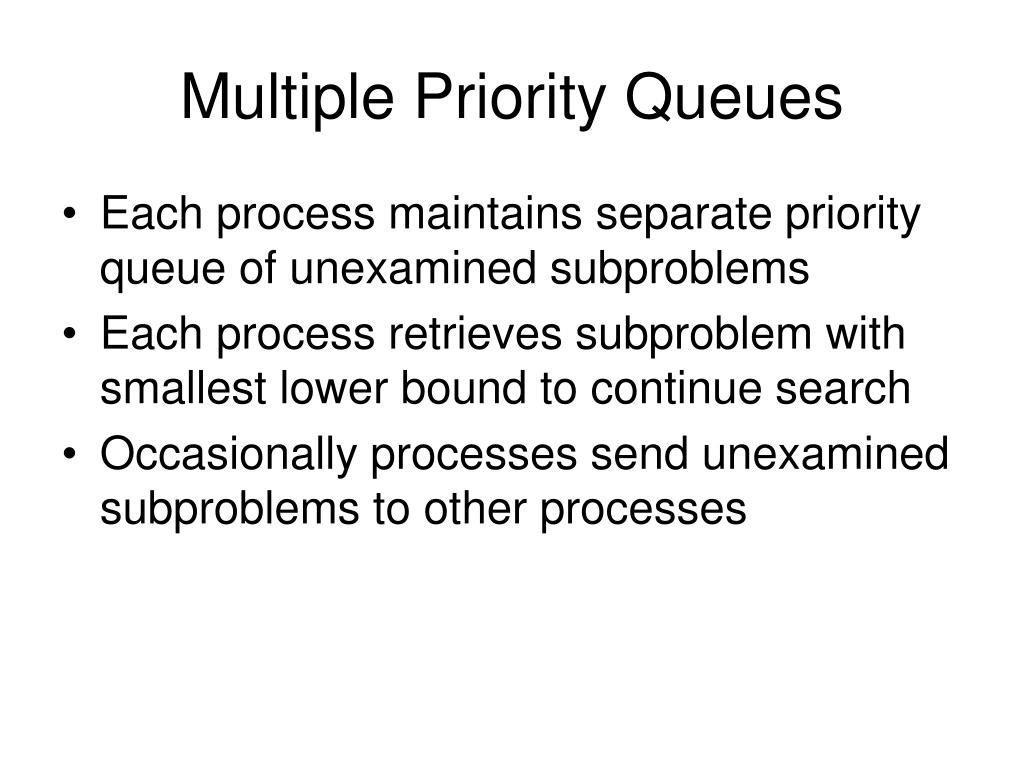 Multiple Priority Queues

• Each process maintains separate priority queue of unexamined subproblems
• Each process retrieves subproblem with smallest lower bound to continue search
• Occasionally processes send unexamined subproblems to other processes